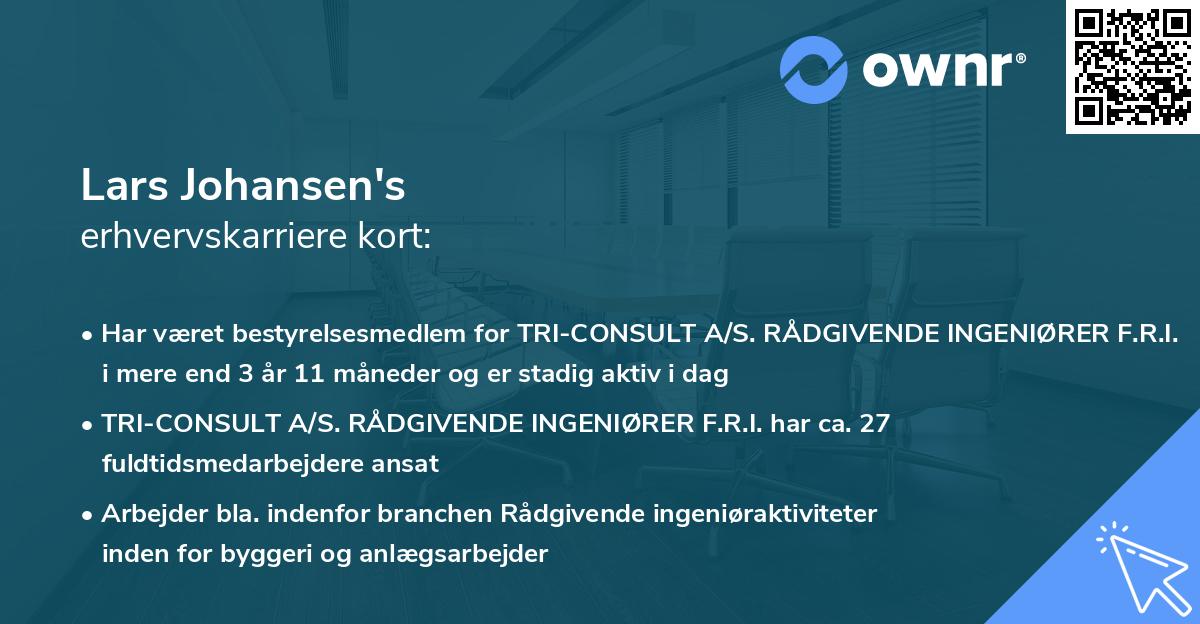 ownr®

Lars Johansen's
erhvervskarriere kort:

• Har været bestyrelsesmedlem for TRI-CONSULT A/S. RÅDGIVENDE INGENIØRER F.R.I. i mere end 3 år 11 måneder og er stadig aktiv i dag

• TRI-CONSULT A/S. RÅDGIVENDE INGENIØRER F.R.I. har ca. 27 fuldtidsmedarbejdere ansat

• Arbejder bla. indenfor branchen Rådgivende ingeniøraktiviteter inden for byggeri og anlægsarbejder